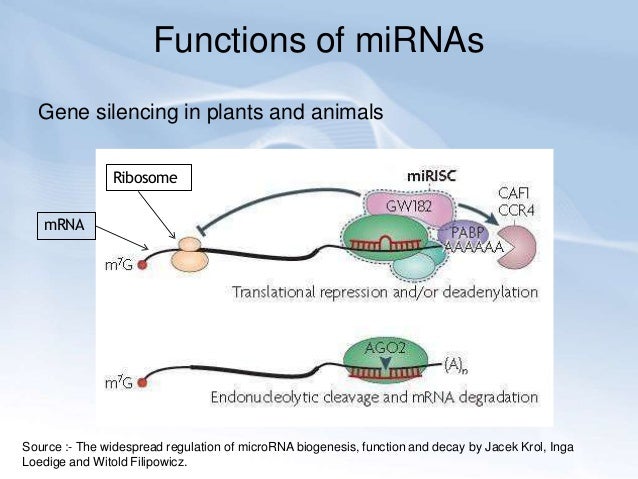 Functions of miRNAs

Gene silencing in plants and animals

Ribosome

mRNA

miRISC

GW182

CAF1
CCR4

PABP
AAAAAA

$m^7G$

Translational repression and/or deadenylation

AGO2

$(A)_n$

$m^7G$

Endonucleolytic cleavage and mRNA degradation

Source :- The widespread regulation of microRNA biogenesis, function and decay by Jacek Krol, Inga Loedige and Witold Filipowicz.